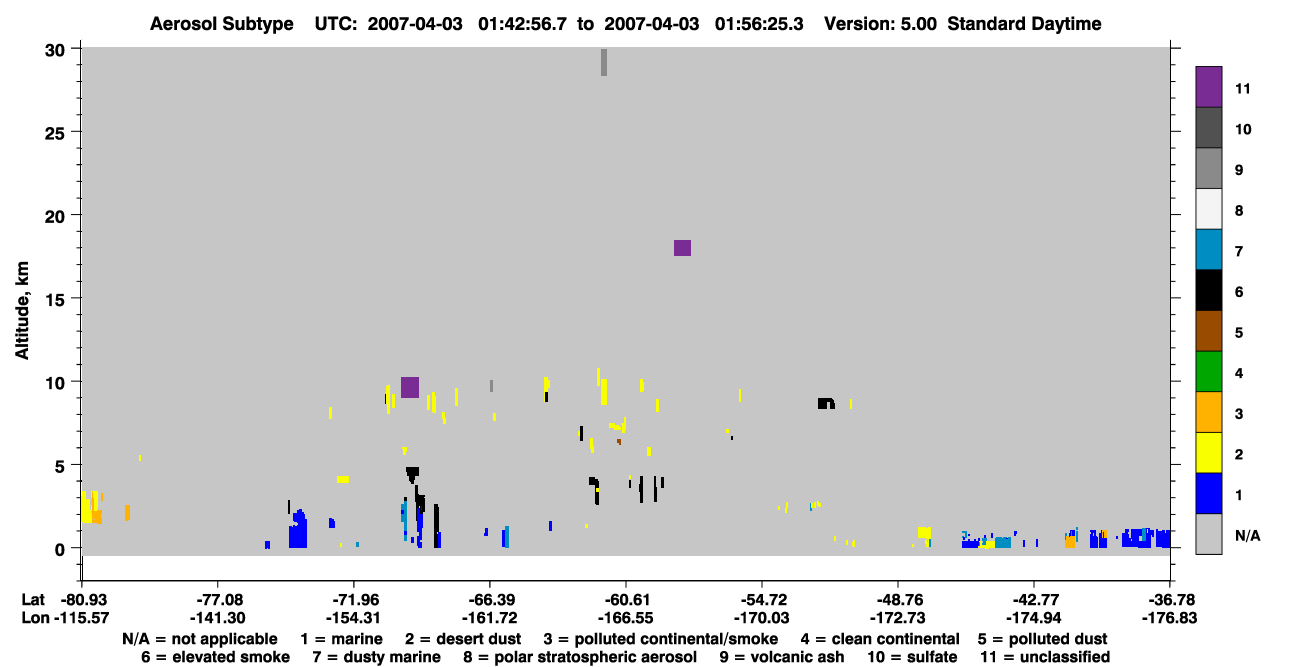 Aerosol Subtype UTC: 2007-04-03 01:42:56.7 to 2007-04-03 01:56:25.3 Version: 5.00 Standard Daytime

Altitude, km

30
25
20
15
10
5
0

11
10
9
8
7
6
5
4
3
2
1
N/A

| Lat | -80.93 | -77.08 | -71.96 | -66.39 | -60.61 | -54.72 | -48.76 | -42.77 | -36.78 |
|---|---|---|---|---|---|---|---|---|---|
| Lon | -115.57 | -141.30 | -154.31 | -161.72 | -166.55 | -170.03 | -172.73 | -174.94 | -176.83 |

N/A = not applicable 1 = marine 2 = desert dust 3 = polluted continental/smoke 4 = clean continental 5 = polluted dust
6 = elevated smoke 7 = dusty marine 8 = polar stratospheric aerosol 9 = volcanic ash 10 = sulfate 11 = unclassified